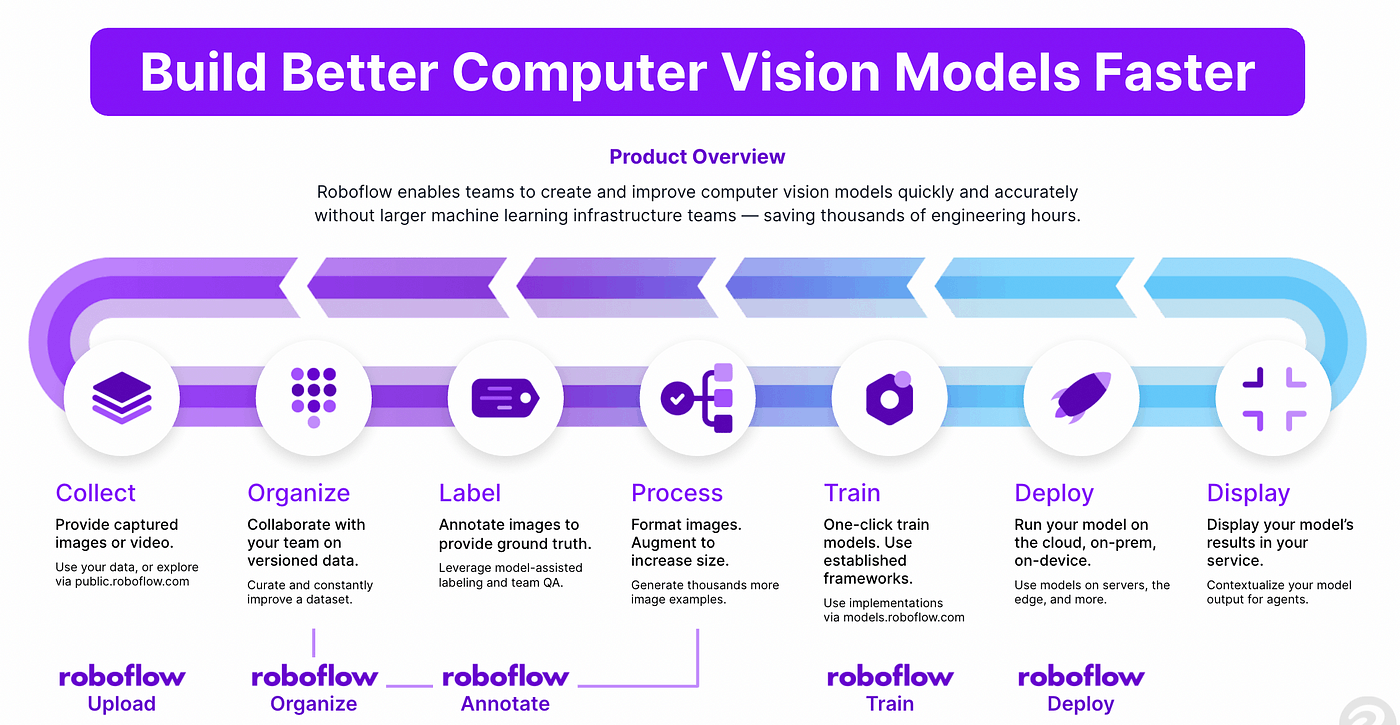 Build Better Computer Vision Models Faster

Product Overview

Roboflow enables teams to create and improve computer vision models quickly and accurately without larger machine learning infrastructure teams — saving thousands of engineering hours.

Collect
Provide captured images or video.
Use your data, or explore via public.roboflow.com

Organize
Collaborate with your team on versioned data.
Curate and constantly improve a dataset.

Label
Annotate images to provide ground truth.
Leverage model-assisted labeling and team QA.

Process
Format images. Augment to increase size.
Generate thousands more image examples.

Train
One-click train models. Use established frameworks.
Use implementations via models.roboflow.com

Deploy
Run your model on the cloud, on-prem, on-device.
Use models on servers, the edge, and more.

Display
Display your model's results in your service.
Contextualize your model output for agents.

roboflow
Upload

roboflow
Organize

roboflow
Annotate

roboflow
Train

roboflow
Deploy